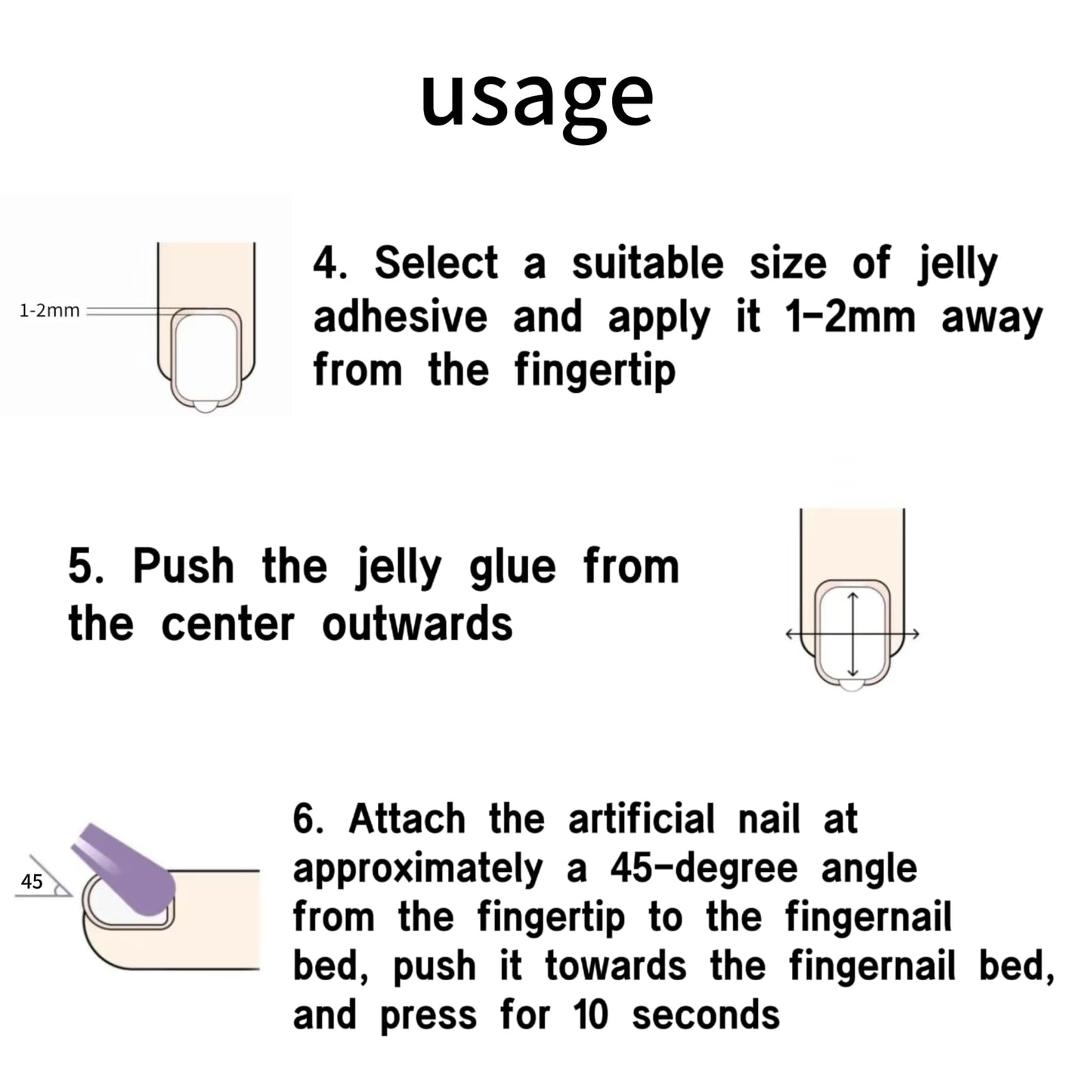 usage

1-2mm

4. Select a suitable size of jelly adhesive and apply it 1-2mm away from the fingertip

5. Push the jelly glue from the center outwards

45

6. Attach the artificial nail at approximately a 45-degree angle from the fingertip to the fingernail bed, push it towards the fingernail bed, and press for 10 seconds